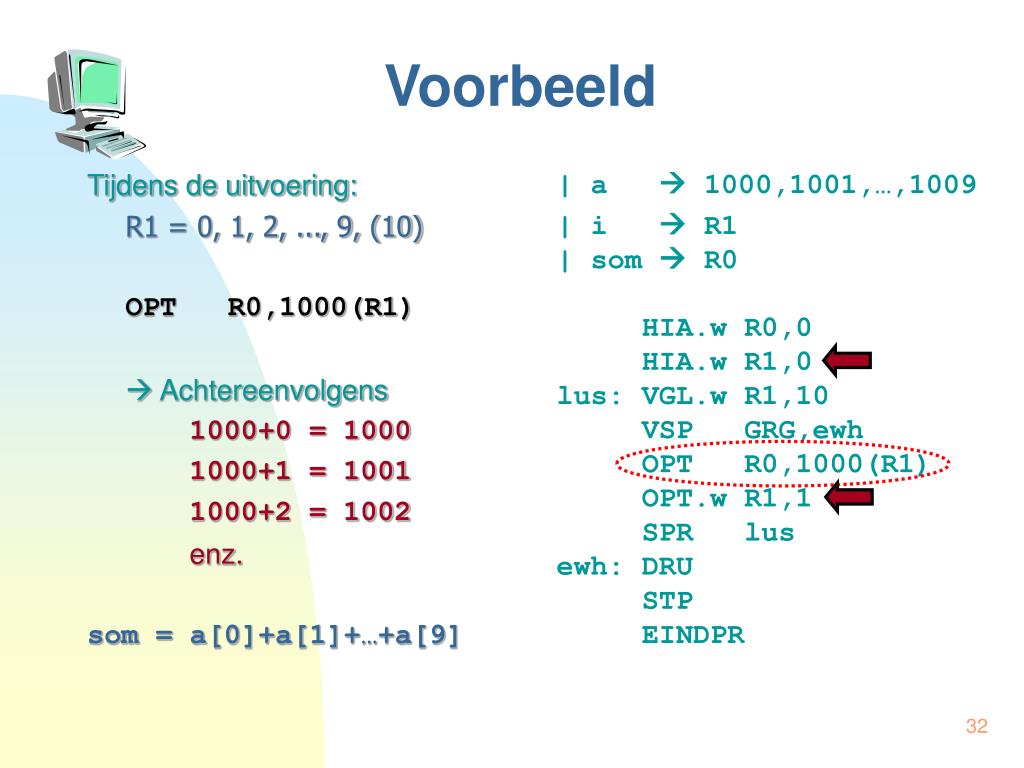 Voorbeeld

Tijdens de uitvoering:
R1 = 0, 1, 2, ..., 9, (10)

OPT R0,1000(R1)

→ Achtereenvolgens
1000+0 = 1000
1000+1 = 1001
1000+2 = 1002
enz.

som = a[0]+a[1]+…+a[9]

| a → 1000,1001,…,1009
| i → R1
| som → R0

HIA.w R0,0
HIA.w R1,0
lus: VGL.w R1,10
VSP GRG,ewh
OPT R0,1000(R1)
OPT.w R1,1
SPR lus
ewh: DRU
STP
EINDPR

32